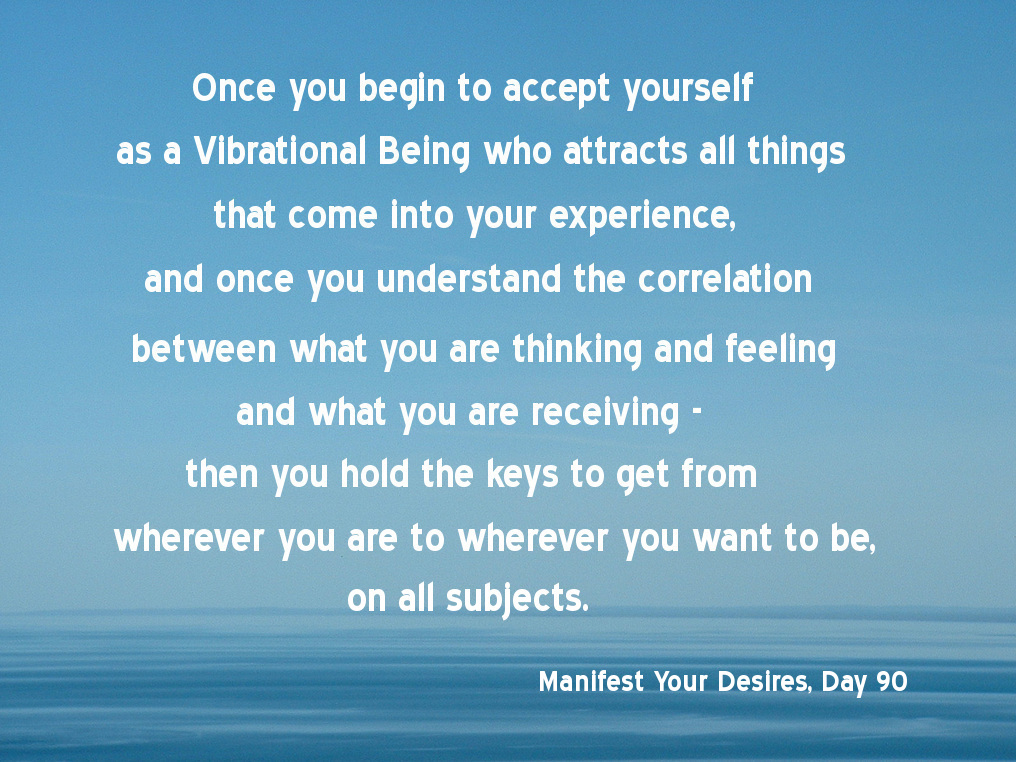 Once you begin to accept yourself as a Vibrational Being who attracts all things that come into your experience, and once you understand the correlation between what you are thinking and feeling and what you are receiving - then you hold the keys to get from wherever you are to wherever you want to be, on all subjects.

Manifest Your Desires, Day 90